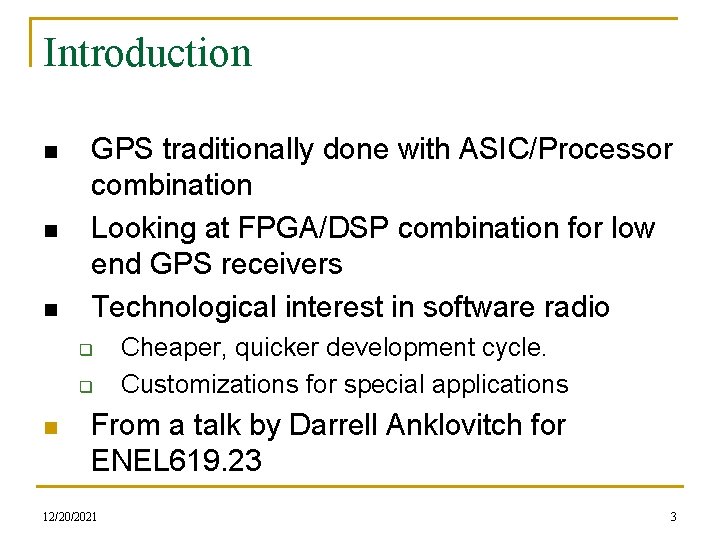 Introduction

- GPS traditionally done with ASIC/Processor combination
- Looking at FPGA/DSP combination for low end GPS receivers
- Technological interest in software radio
  - Cheaper, quicker development cycle.
  - Customizations for special applications
- From a talk by Darrell Anklovitch for ENEL619.23

12/20/2021

3